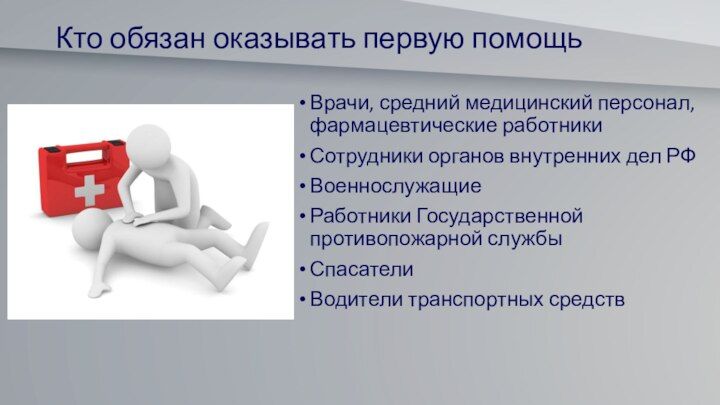 Кто обязан оказывать первую помощь

• Врачи, средний медицинский персонал, фармацевтические работники
• Сотрудники органов внутренних дел РФ
• Военнослужащие
• Работники Государственной противопожарной службы
• Спасатели
• Водители транспортных средств